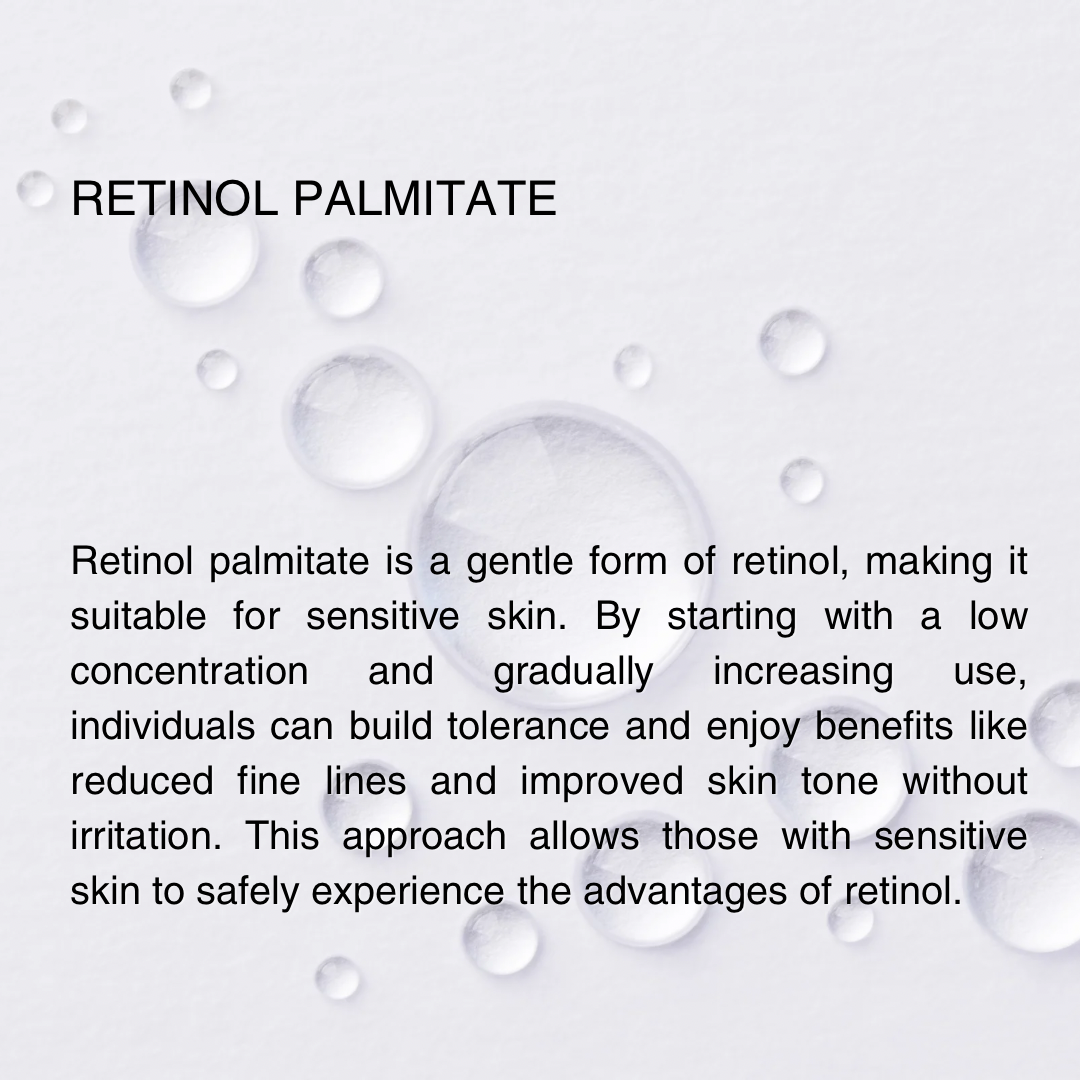 RETINOL PALMITATE

Retinol palmitate is a gentle form of retinol, making it suitable for sensitive skin. By starting with a low concentration and gradually increasing use, individuals can build tolerance and enjoy benefits like reduced fine lines and improved skin tone without irritation. This approach allows those with sensitive skin to safely experience the advantages of retinol.